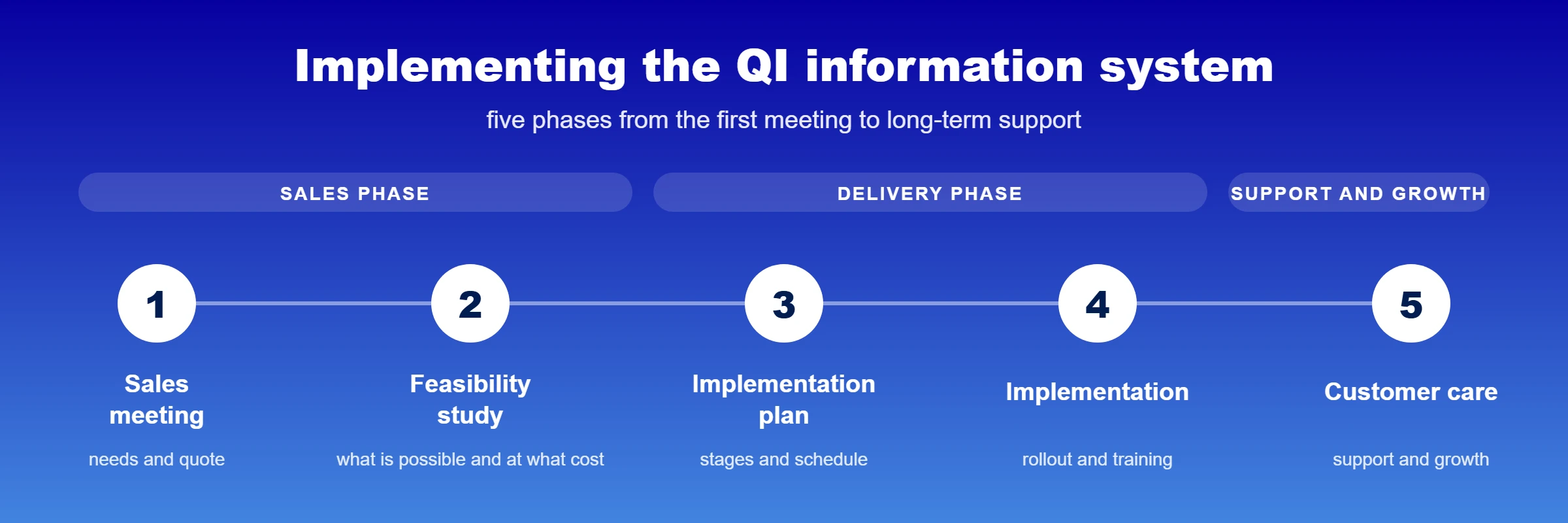 Implementing the QI information system

five phases from the first meeting to long-term support

SALES PHASE

DELIVERY PHASE

SUPPORT AND GROWTH

1

Sales meeting

needs and quote

2

Feasibility study

what is possible and at what cost

3

Implementation plan

stages and schedule

4

Implementation

rollout and training

5

Customer care

support and growth